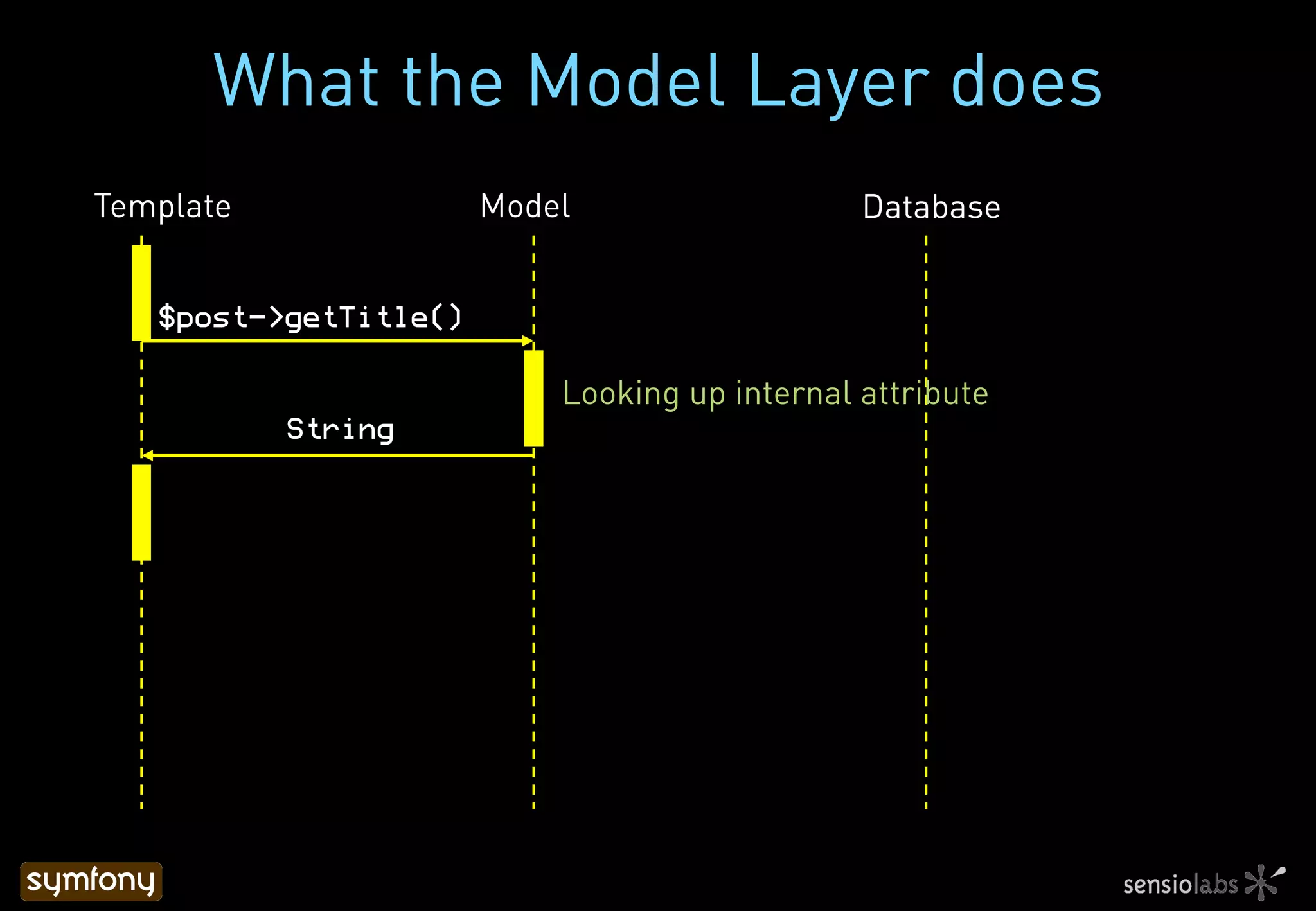 What the Model Layer does

Template

Model

Database

$post->getTitle()

Looking up internal attribute

String

symfony

sensiolabs